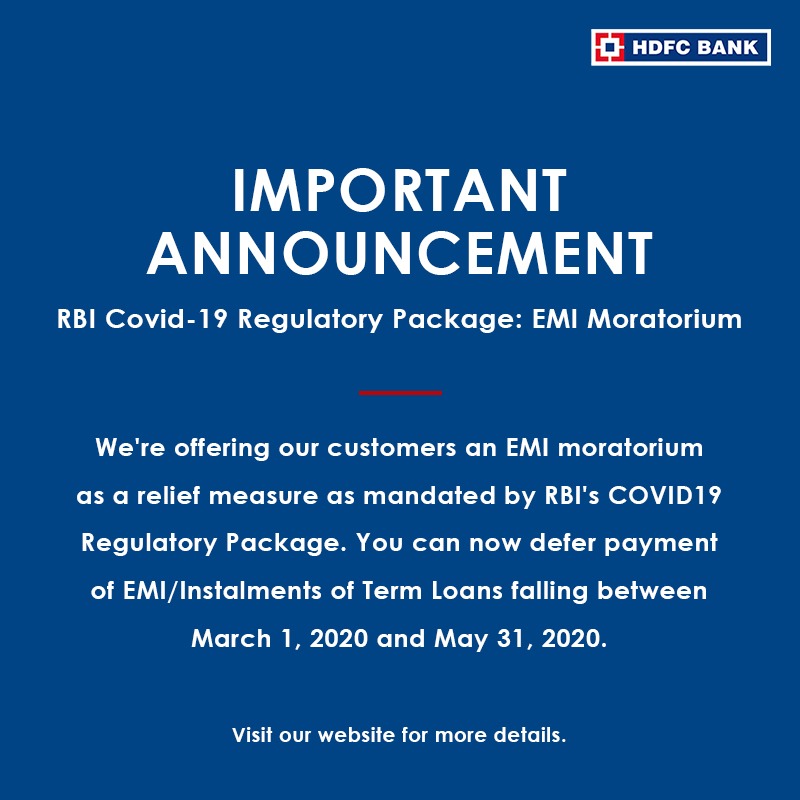 HDFC BANK

IMPORTANT ANNOUNCEMENT

RBI Covid-19 Regulatory Package: EMI Moratorium

We're offering our customers an EMI moratorium as a relief measure as mandated by RBI's COVID19 Regulatory Package. You can now defer payment of EMI/Instalments of Term Loans falling between March 1, 2020 and May 31, 2020.

Visit our website for more details.